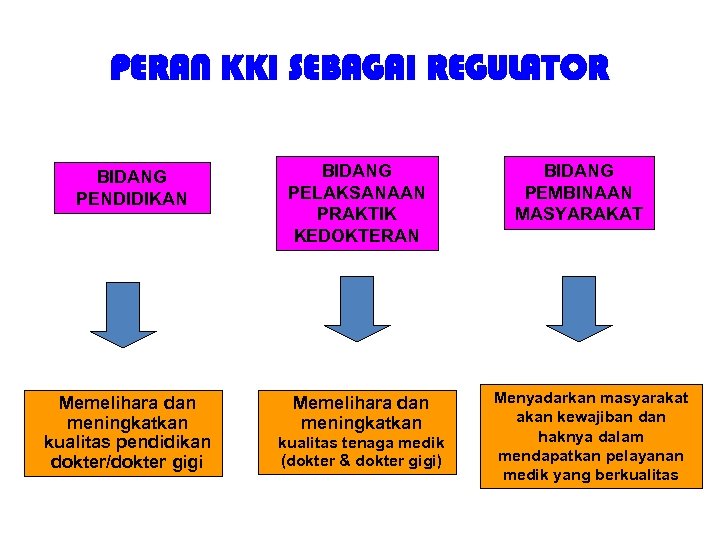 PERAN KKI SEBAGAI REGULATOR

BIDANG PENDIDIKAN

BIDANG PELAKSANAAN PRAKTIK KEDOKTERAN

BIDANG PEMBINAAN MASYARAKAT

Memelihara dan meningkatkan kualitas pendidikan dokter/dokter gigi

Memelihara dan meningkatkan kualitas tenaga medik (dokter & dokter gigi)

Menyadarkan masyarakat akan kewajiban dan haknya dalam mendapatkan pelayanan medik yang berkualitas